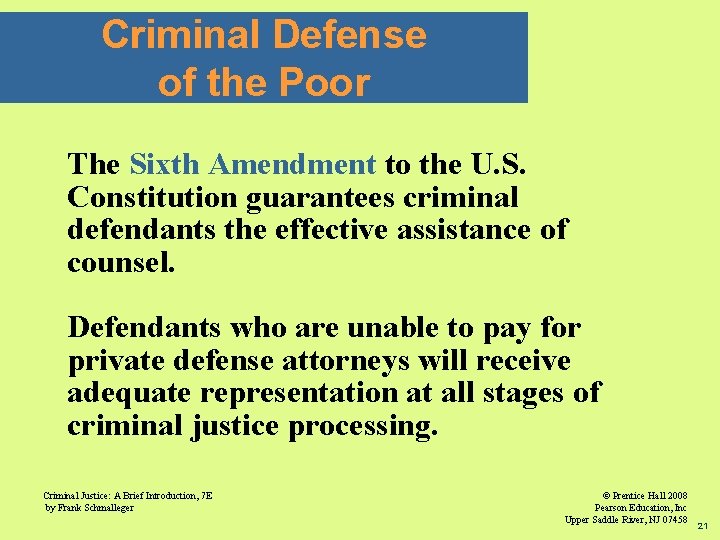 Criminal Defense of the Poor

The Sixth Amendment to the U.S. Constitution guarantees criminal defendants the effective assistance of counsel.

Defendants who are unable to pay for private defense attorneys will receive adequate representation at all stages of criminal justice processing.

Criminal Justice: A Brief Introduction, 7E
by Frank Schmalleger

© Prentice Hall 2008
Pearson Education, Inc
Upper Saddle River, NJ 07458

21